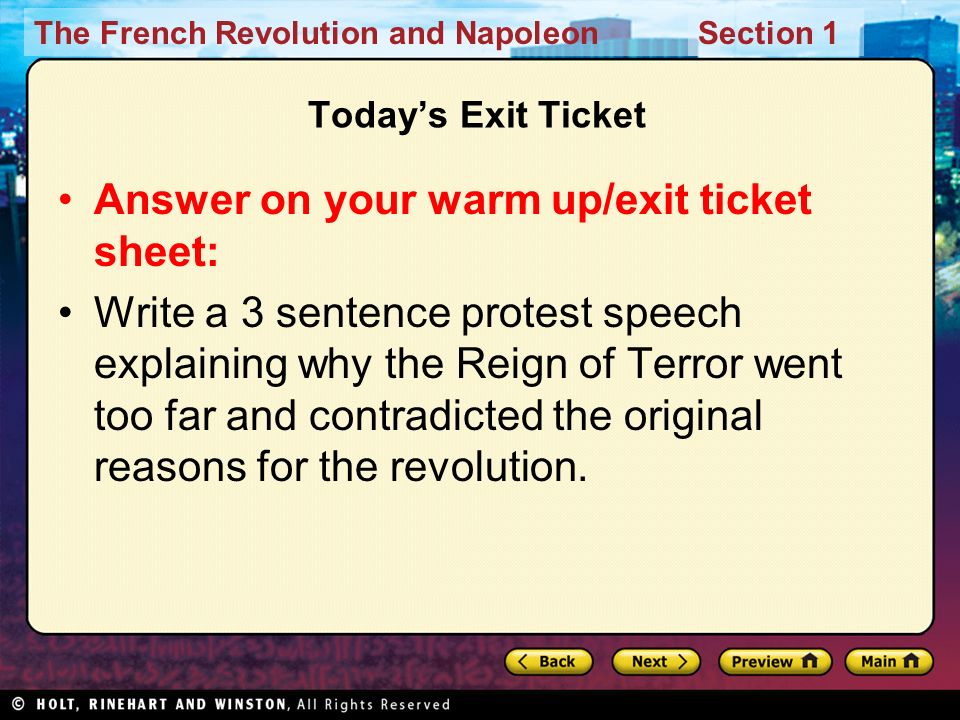 The French Revolution and Napoleon

Section 1

Today's Exit Ticket

• Answer on your warm up/exit ticket sheet:

• Write a 3 sentence protest speech explaining why the Reign of Terror went too far and contradicted the original reasons for the revolution.

Back

Next

Preview

Main

© HOLT, RINEHART AND WINSTON, All Rights Reserved